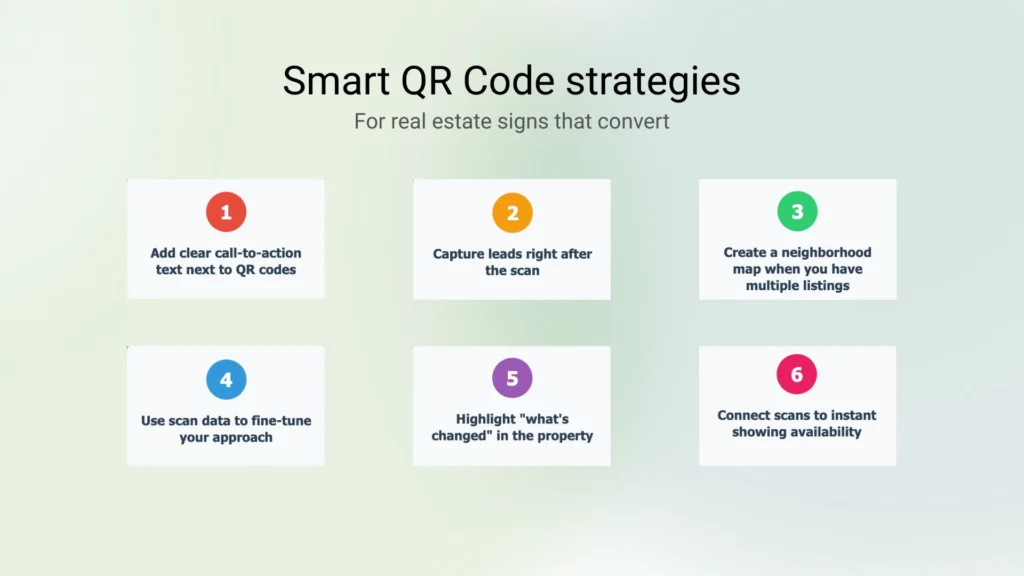 Smart QR Code strategies

For real estate signs that convert

1

Add clear call-to-action text next to QR codes

2

Capture leads right after the scan

3

Create a neighborhood map when you have multiple listings

4

Use scan data to fine-tune your approach

5

Highlight "what's changed" in the property

6

Connect scans to instant showing availability